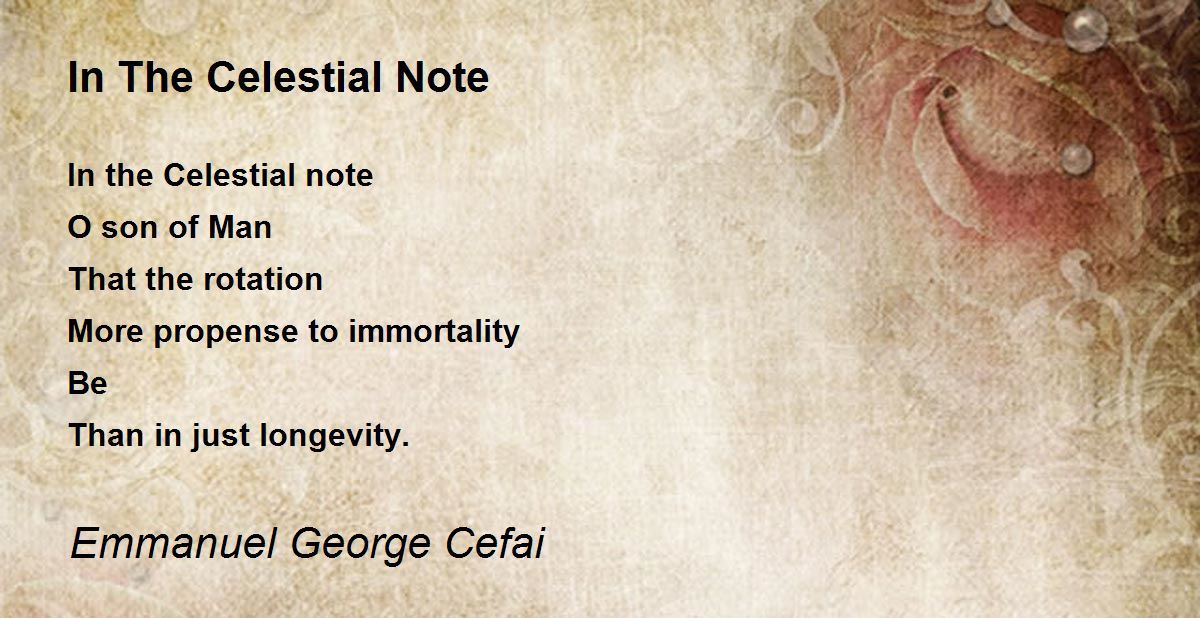 In The Celestial Note

In the Celestial note
O son of Man
That the rotation
More propense to immortality
Be
Than in just longevity.

Emmanuel George Cefai